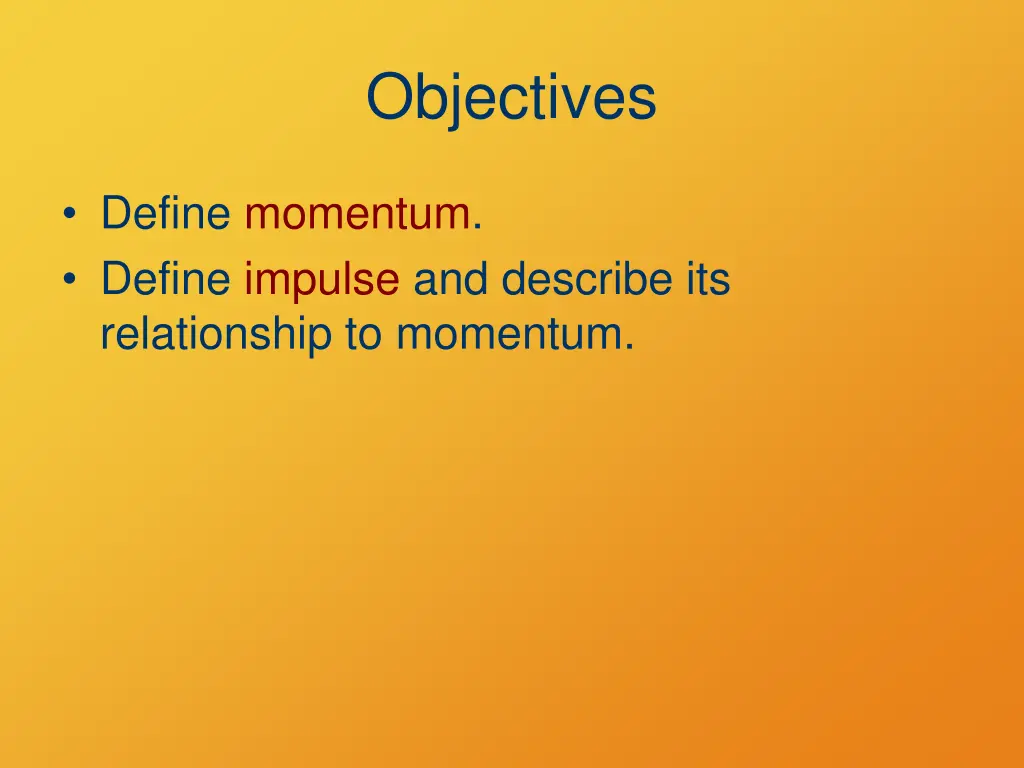 Objectives

• Define momentum.
• Define impulse and describe its relationship to momentum.